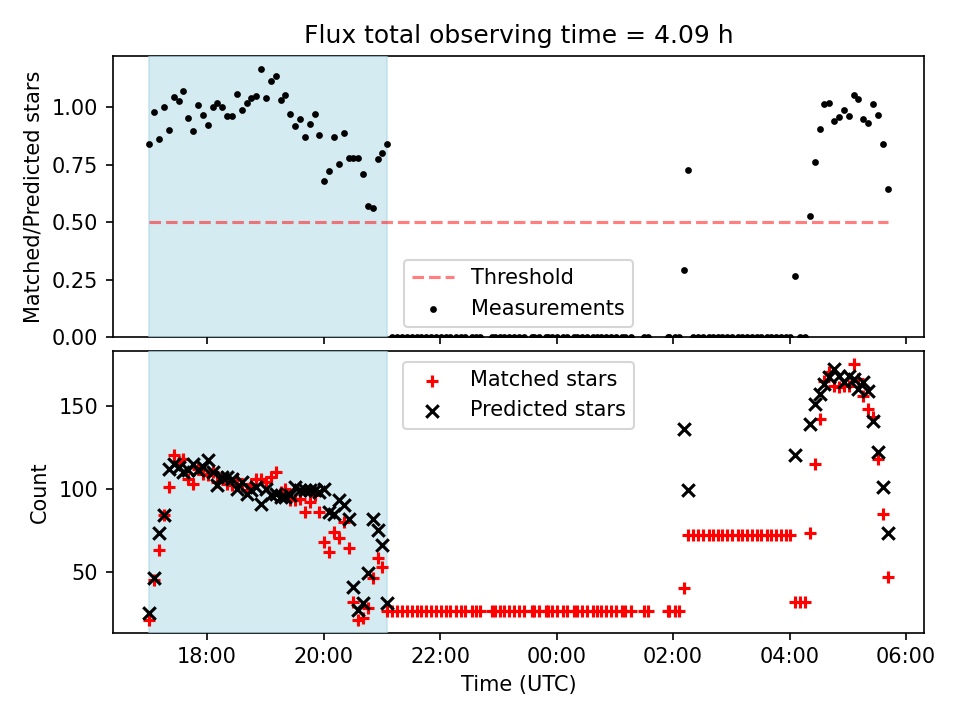 Flux total observing time = 4.09 h

Matched/Predicted stars

1.00
0.75
0.50
0.25
0.00

Threshold
Measurements

Count

150
100
50

Matched stars
Predicted stars

18:00 20:00 22:00 00:00 02:00 04:00 06:00

Time (UTC)